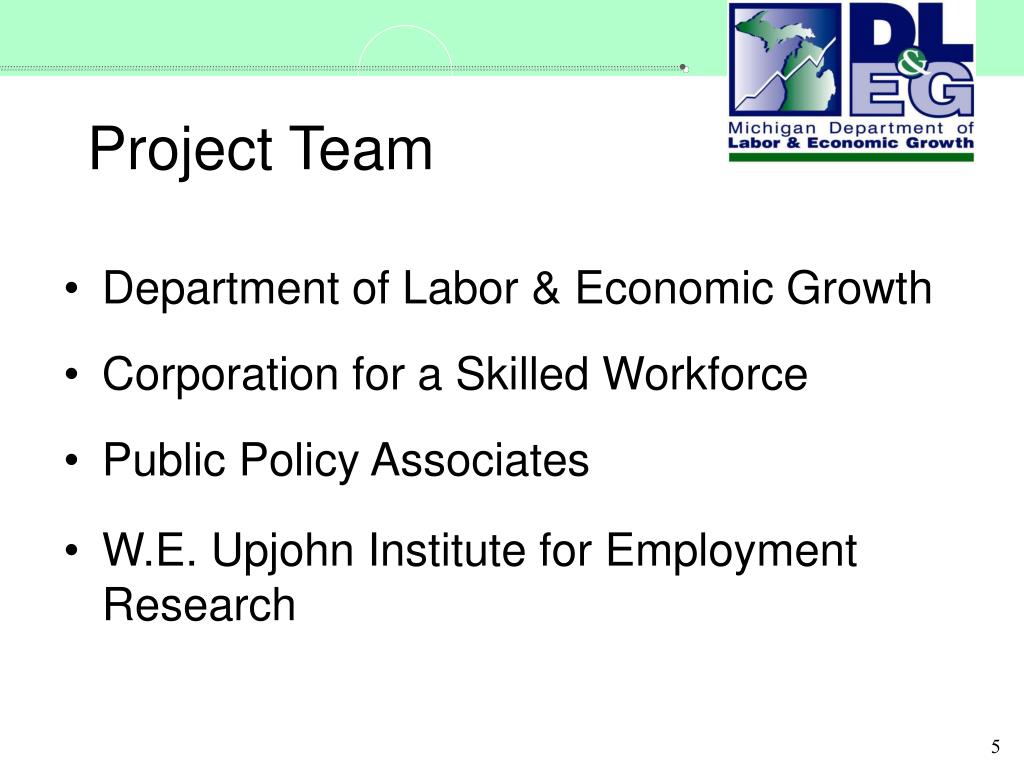 DL&EG
Michigan Department of
Labor & Economic Growth

Project Team

• Department of Labor & Economic Growth
• Corporation for a Skilled Workforce
• Public Policy Associates
• W.E. Upjohn Institute for Employment Research

5